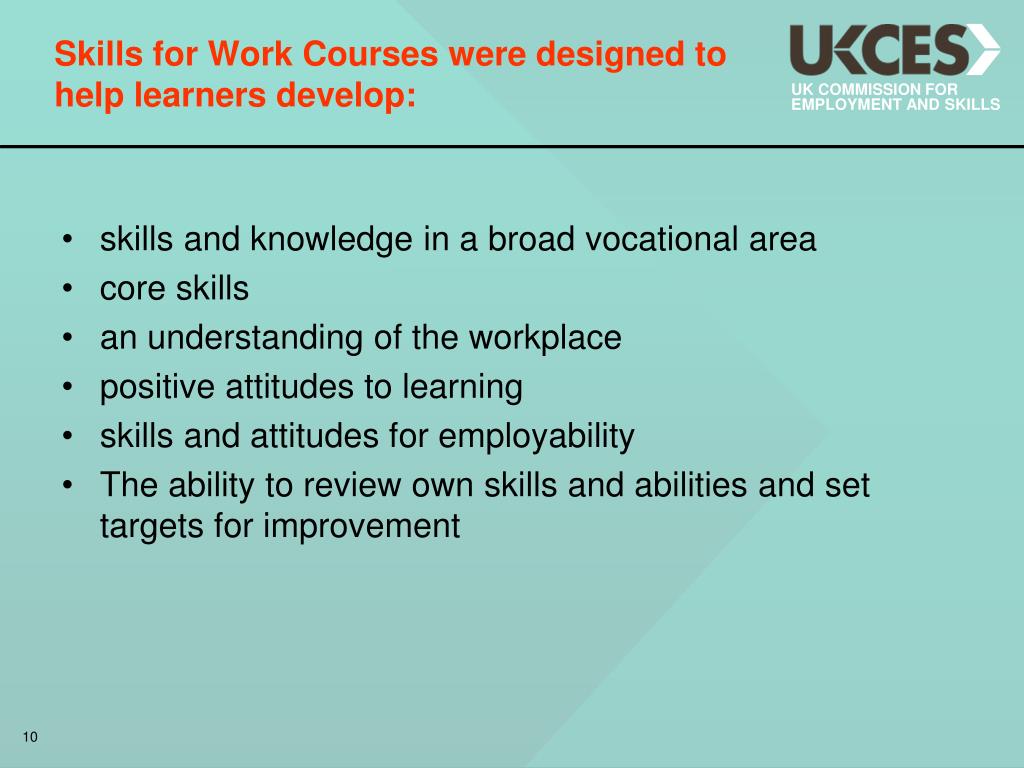 Skills for Work Courses were designed to help learners develop:

UKCES
UK COMMISSION FOR EMPLOYMENT AND SKILLS

• skills and knowledge in a broad vocational area
• core skills
• an understanding of the workplace
• positive attitudes to learning
• skills and attitudes for employability
• The ability to review own skills and abilities and set targets for improvement

10